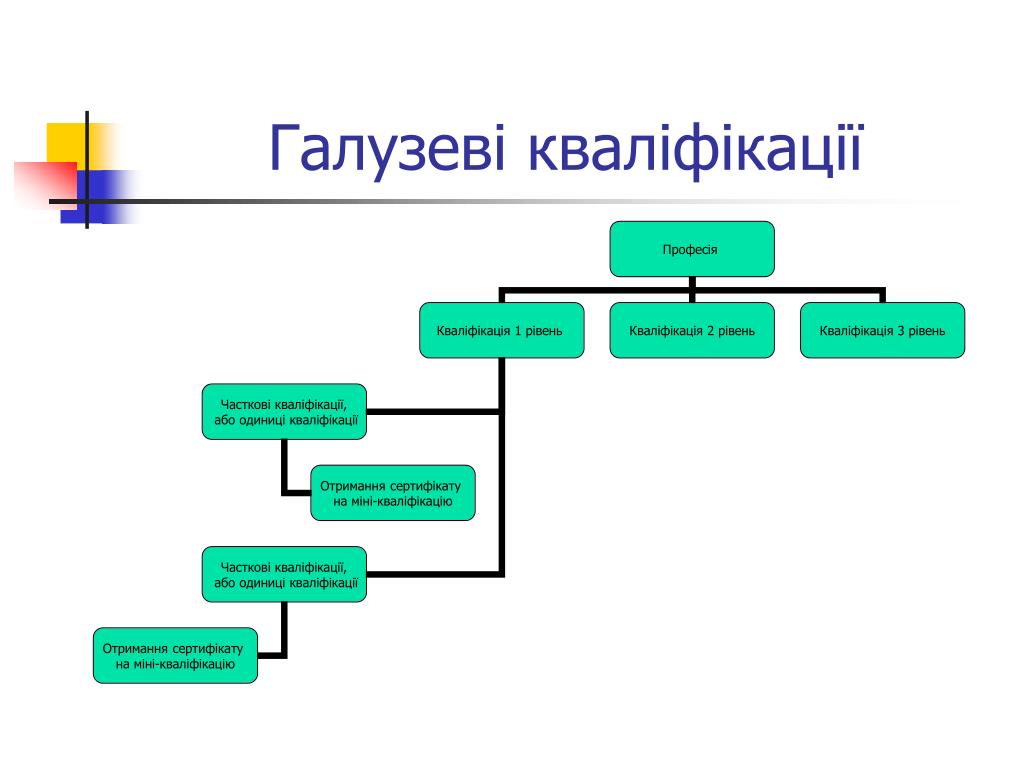 Галузеві кваліфікації

Професія

Кваліфікація 1 рівень

Кваліфікація 2 рівень

Кваліфікація 3 рівень

Часткові кваліфікації, або одиниці кваліфікації

Отримання сертифікату на міні-кваліфікацію

Часткові кваліфікації, або одиниці кваліфікації

Отримання сертифікату на міні-кваліфікацію